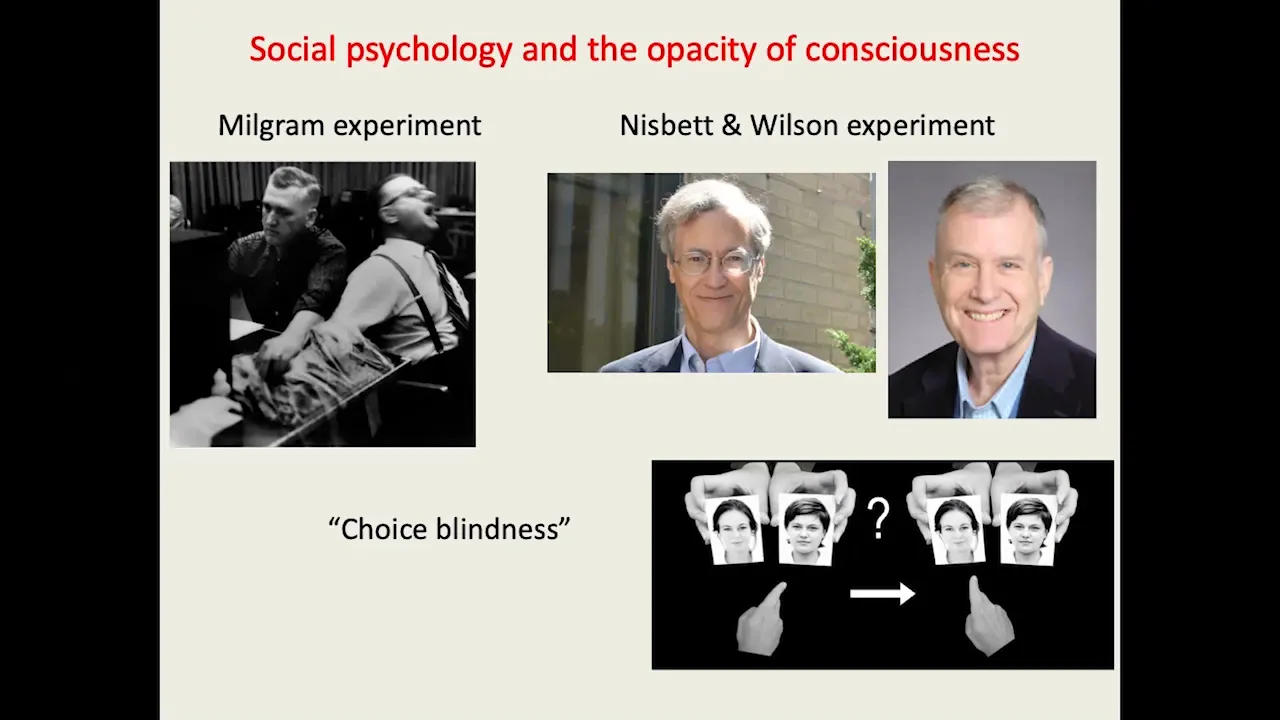 Social psychology and the opacity of consciousness

Milgram experiment

Nisbett & Wilson experiment

“Choice blindness”

?